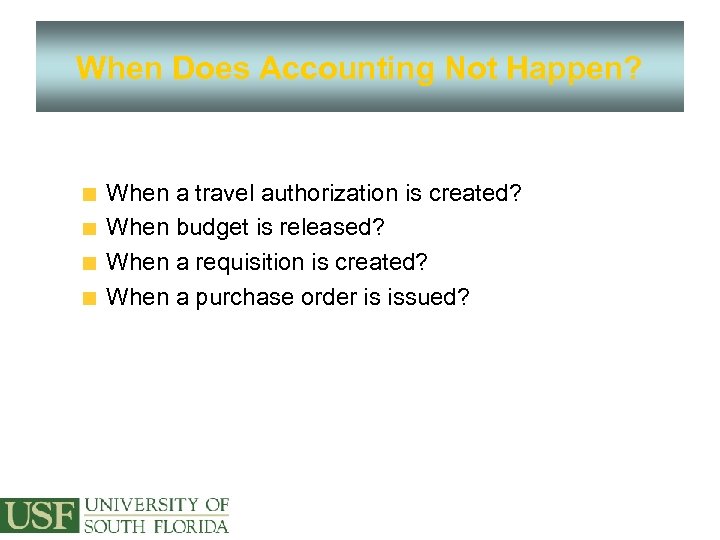 When Does Accounting Not Happen?

When a travel authorization is created?
When budget is released?
When a requisition is created?
When a purchase order is issued?

USF UNIVERSITY OF SOUTH FLORIDA